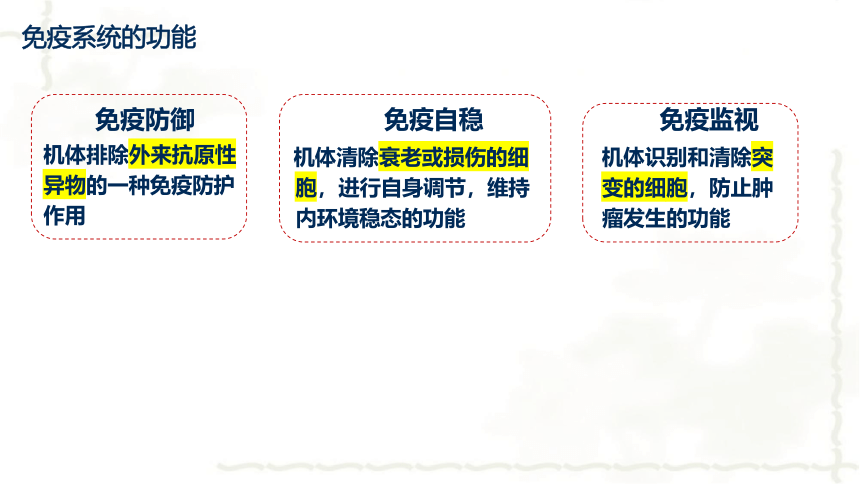 免疫系统的功能

免疫防御

机体排除外来抗原性异物的一种免疫防护作用

免疫自稳

机体清除衰老或损伤的细胞，进行自身调节，维持内环境稳态的功能

免疫监视

机体识别和清除突变的细胞，防止肿瘤发生的功能